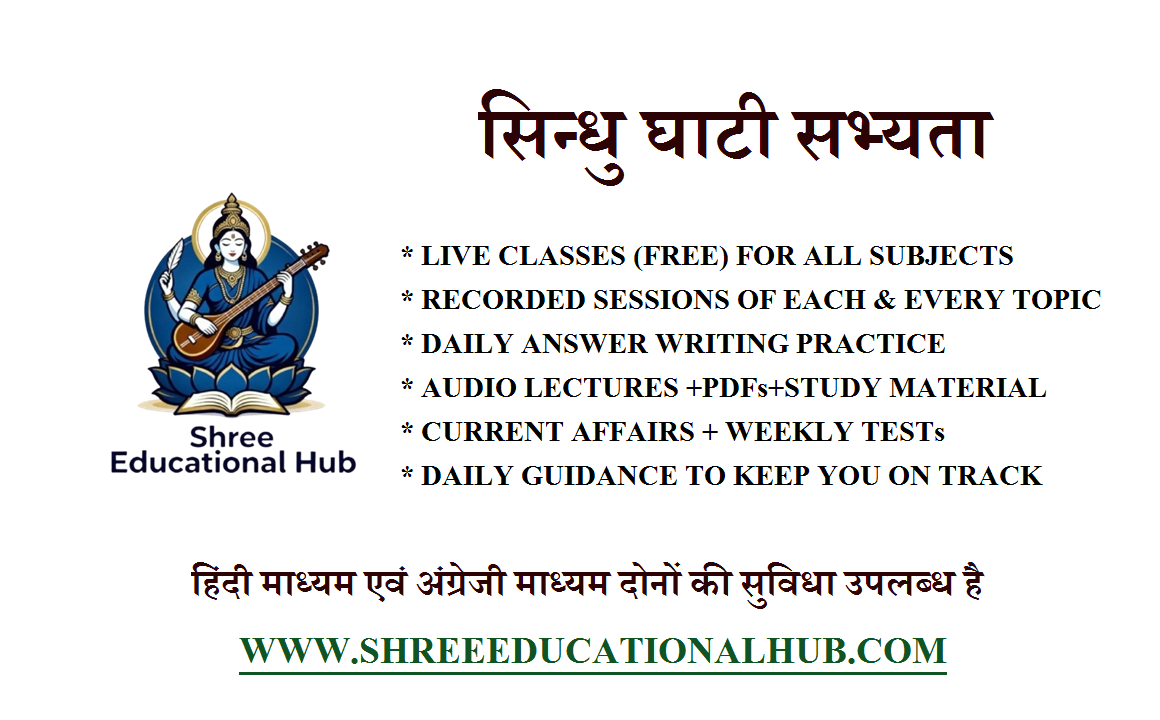 सिन्धु घाटी सभ्यता

Shree Educational Hub

* LIVE CLASSES (FREE) FOR ALL SUBJECTS
* RECORDED SESSIONS OF EACH & EVERY TOPIC
* DAILY ANSWER WRITING PRACTICE
* AUDIO LECTURES +PDFs+STUDY MATERIAL
* CURRENT AFFAIRS + WEEKLY TESTs
* DAILY GUIDANCE TO KEEP YOU ON TRACK

हिंदी माध्यम एवं अंग्रेजी माध्यम दोनों की सुविधा उपलब्ध है

WWW.SHREEEDUCATIONALHUB.COM